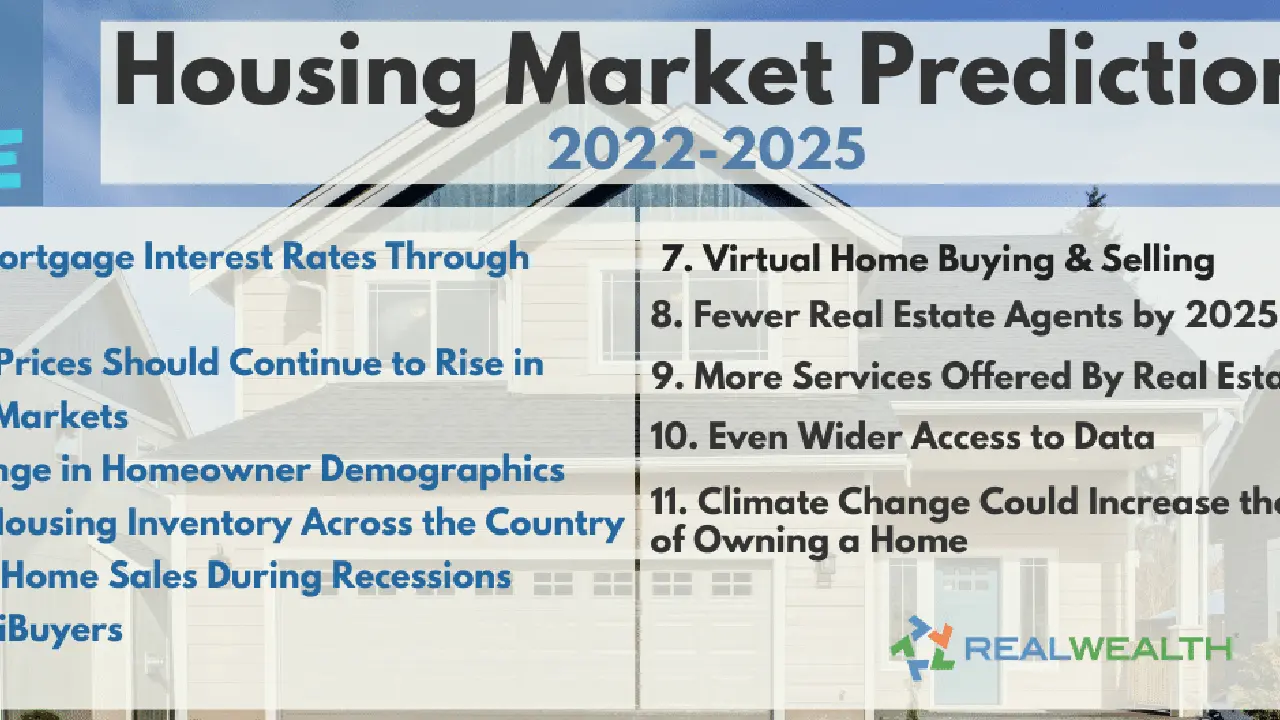 Housing Market Prediction

2022-2025

ortgage Interest Rates Through

Prices Should Continue to Rise in Markets

nge in Homeowner Demographics

Housing Inventory Across the Country

Home Sales During Recessions

iBuyers

7. Virtual Home Buying & Selling

8. Fewer Real Estate Agents by 2025

9. More Services Offered By Real Esta

10. Even Wider Access to Data

11. Climate Change Could Increase the of Owning a Home

REALWEALTH